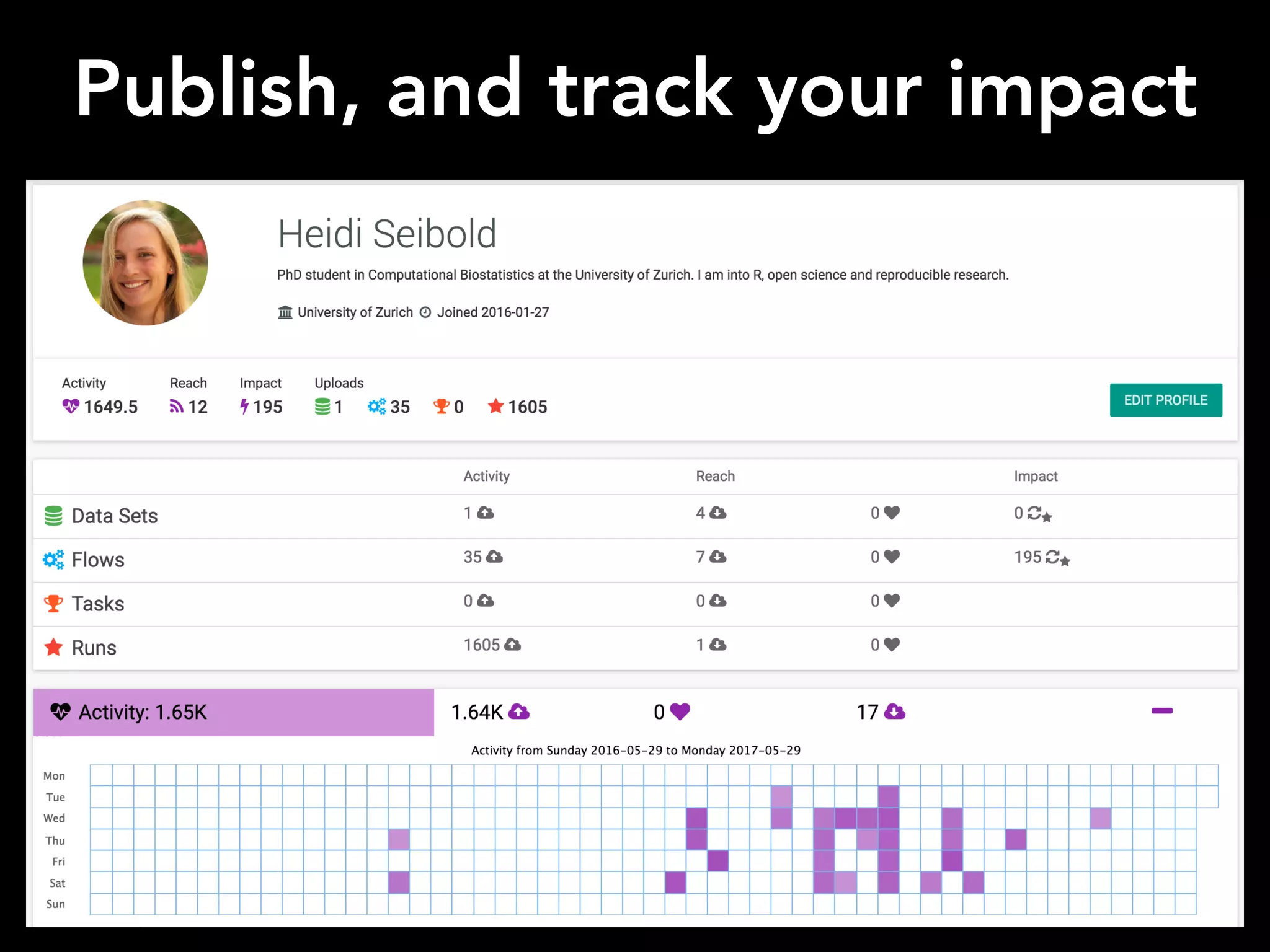 Publish, and track your impact

Heidi Seibold

PhD student in Computational Biostatistics at the University of Zurich. I am into R, open science and reproducible research.

University of Zurich Joined 2016-01-27

Activity 1649.5 Reach 12 Impact 195 Uploads 1 35 0 1605

EDIT PROFILE

| | Activity | Reach | | Impact |
|---|---|---|---|---|
| Data Sets | 1 | 4 | 0 | 0 |
| Flows | 35 | 7 | 0 | 195 |
| Tasks | 0 | 0 | 0 | |
| Runs | 1605 | 1 | 0 | |

Activity: 1.65K 1.64K 0 17

Activity from Sunday 2016-05-29 to Monday 2017-05-29

Mon
Tue
Wed
Thu
Fri
Sat
Sun